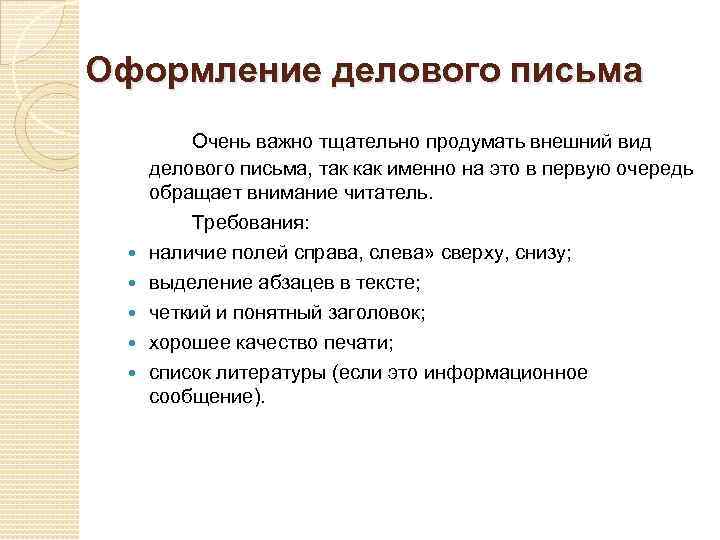 Оформление делового письма

Очень важно тщательно продумать внешний вид делового письма, так как именно на это в первую очередь обращает внимание читатель.

Требования:

- наличие полей справа, слева» сверху, снизу;
- выделение абзацев в тексте;
- четкий и понятный заголовок;
- хорошее качество печати;
- список литературы (если это информационное сообщение).